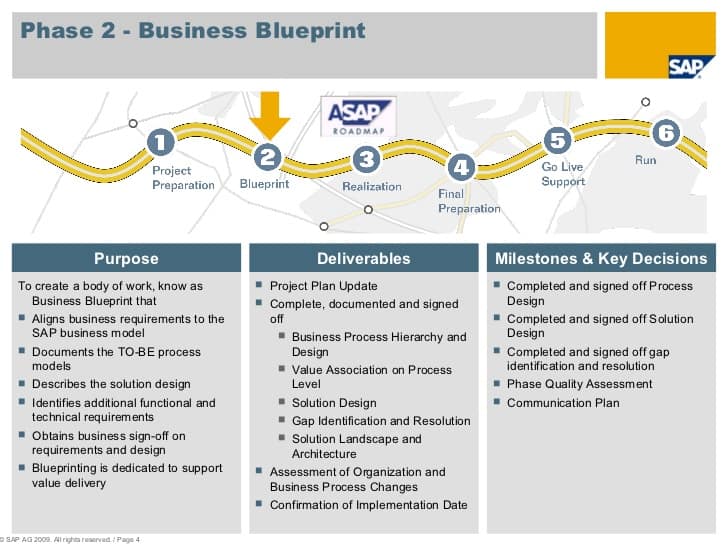 Phase 2 - Business Blueprint

SAP

ASAP ROADMAP

1 Project Preparation
2 Blueprint
3 Realization
4 Final Preparation
5 Go Live Support
6 Run

Purpose

To create a body of work, know as Business Blueprint that
- Aligns business requirements to the SAP business model
- Documents the TO-BE process models
- Describes the solution design
- Identifies additional functional and technical requirements
- Obtains business sign-off on requirements and design
- Blueprinting is dedicated to support value delivery

Deliverables

- Project Plan Update
- Complete, documented and signed off
  - Business Process Hierarchy and Design
  - Value Association on Process Level
  - Solution Design
  - Gap Identification and Resolution
  - Solution Landscape and Architecture
- Assessment of Organization and Business Process Changes
- Confirmation of Implementation Date

Milestones & Key Decisions

- Completed and signed off Process Design
- Completed and signed off Solution Design
- Completed and signed off gap identification and resolution
- Phase Quality Assessment
- Communication Plan

© SAP AG 2009. All rights reserved. / Page 4